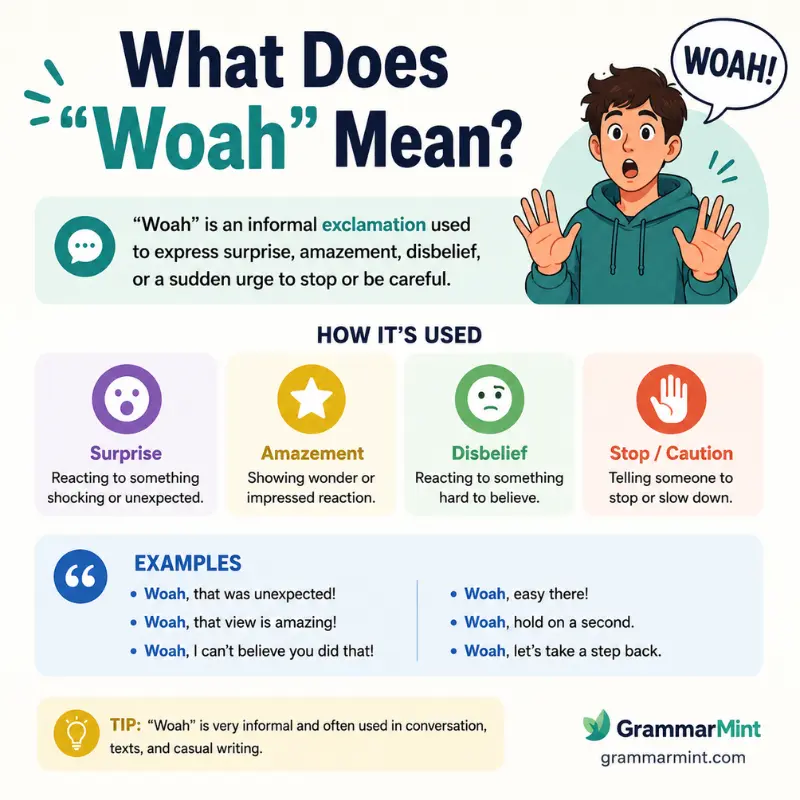 What Does "Woah" Mean?

WOAH!

"Woah" is an informal exclamation used to express surprise, amazement, disbelief, or a sudden urge to stop or be careful.

HOW IT'S USED

Surprise
Reacting to something shocking or unexpected.

Amazement
Showing wonder or impressed reaction.

Disbelief
Reacting to something hard to believe.

Stop / Caution
Telling someone to stop or slow down.

EXAMPLES

• Woah, that was unexpected!
• Woah, that view is amazing!
• Woah, I can't believe you did that!

• Woah, easy there!
• Woah, hold on a second.
• Woah, let's take a step back.

TIP: "Woah" is very informal and often used in conversation, texts, and casual writing.

GrammarMint
grammarmint.com